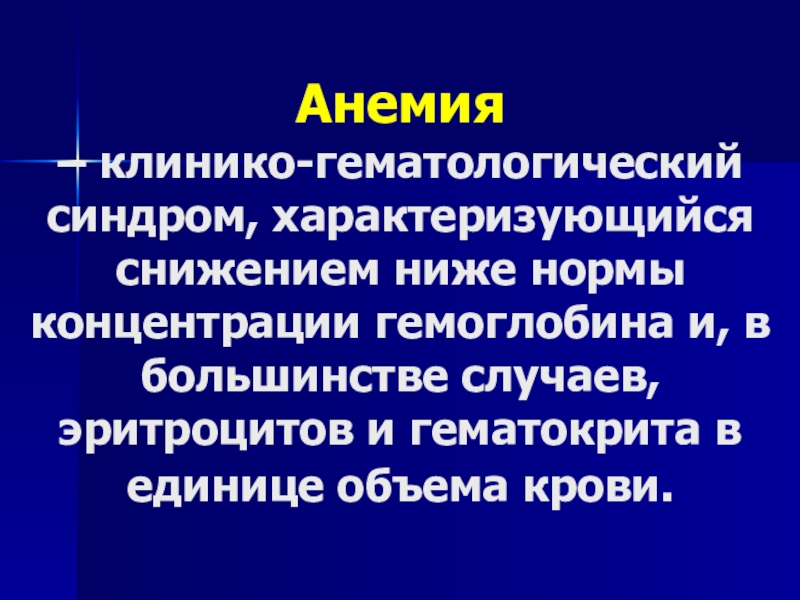 Анемия

– клинико-гематологический синдром, характеризующийся снижением ниже нормы концентрации гемоглобина и, в большинстве случаев, эритроцитов и гематокрита в единице объема крови.